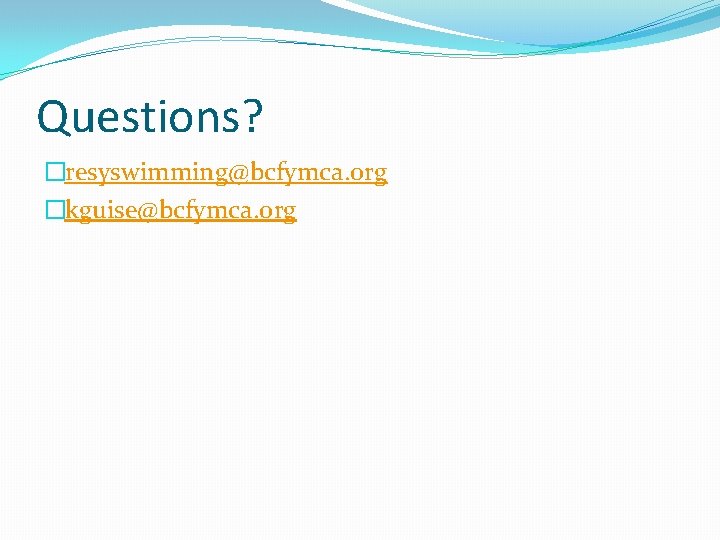 Questions?

resyswimming@bcfymca.org

kguise@bcfymca.org